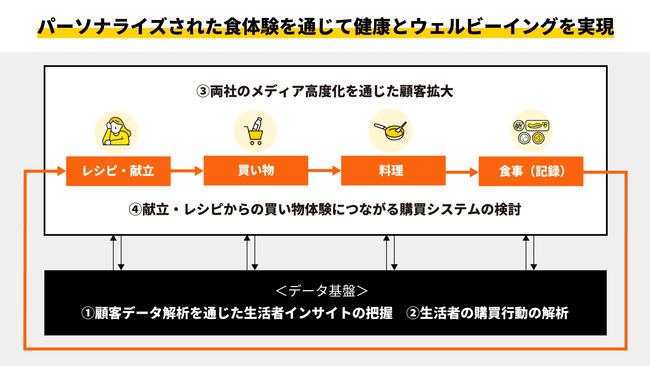 パーソナライズされた食体験を通じて健康とウェルビーイングを実現

③両社のメディア高度化を通じた顧客拡大

レシピ・献立

買い物

料理

食事（記録）

④献立・レシピからの買い物体験につながる購買システムの検討

＜データ基盤＞

①顧客データ解析を通じた生活者インサイトの把握　②生活者の購買行動の解析